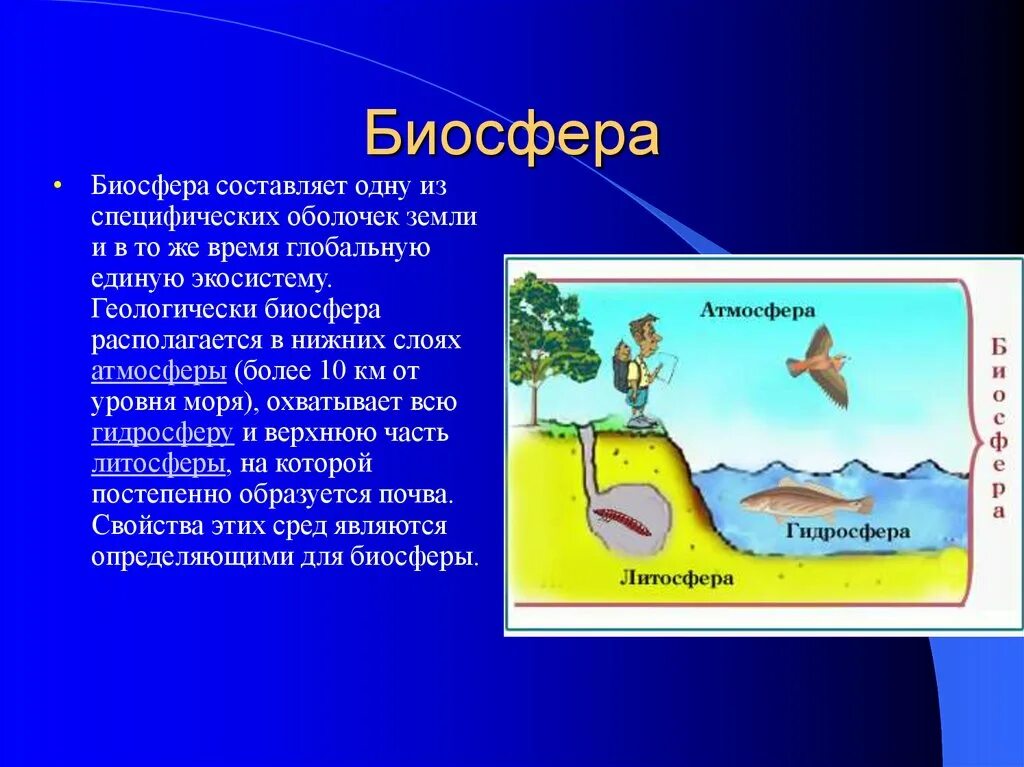 Биосфера

• Биосфера составляет одну из специфических оболочек земли и в то же время глобальную единую экосистему. Геологически биосфера располагается в нижних слоях атмосферы (более 10 км от уровня моря), охватывает всю гидросферу и верхнюю часть литосферы, на которой постепенно образуется почва. Свойства этих сред являются определяющими для биосферы.

Атмосфера

Гидросфера

Литосфера

Биосфера